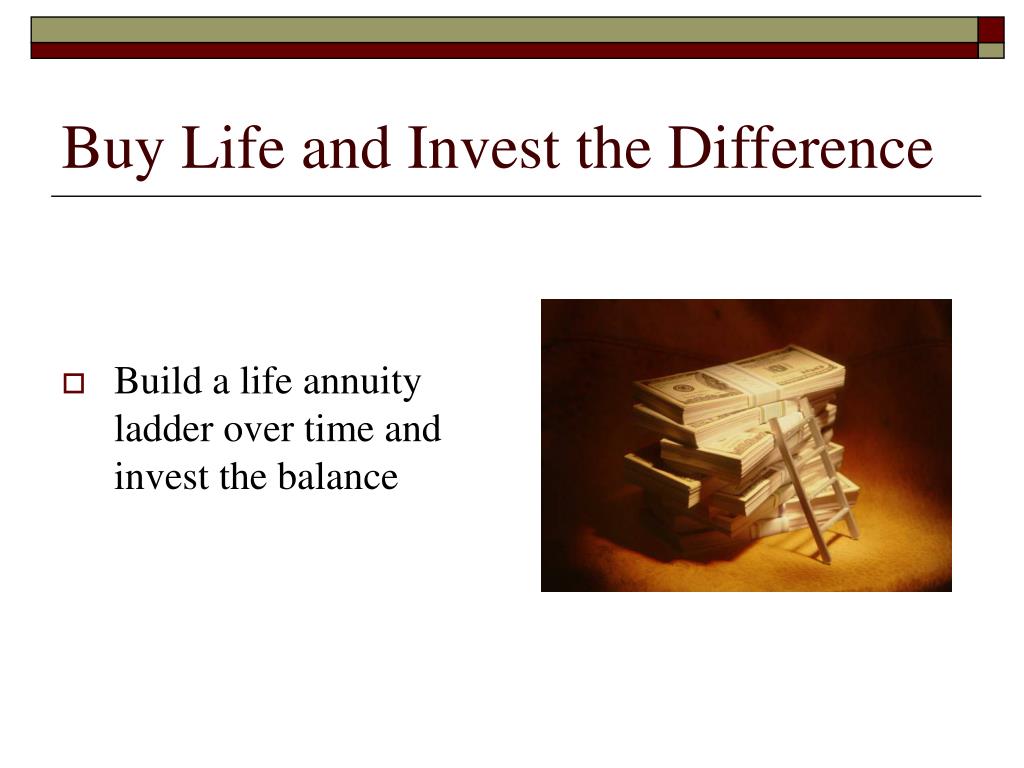 Buy Life and Invest the Difference

Build a life annuity ladder over time and invest the balance